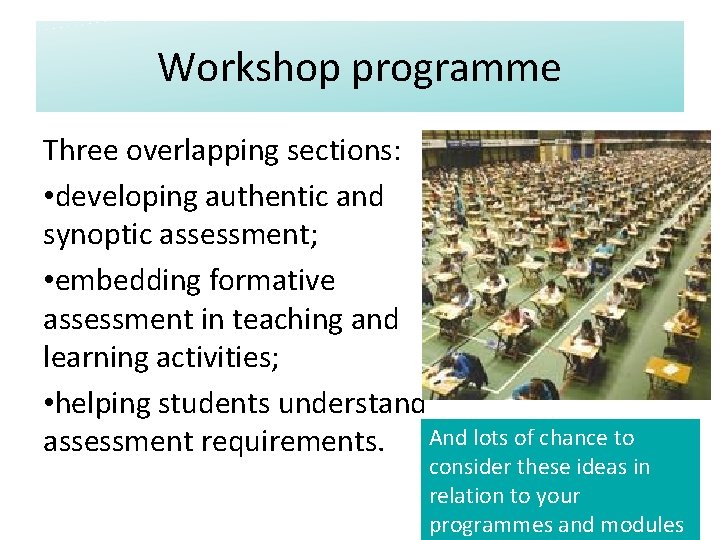 Workshop programme

Three overlapping sections:

•developing authentic and synoptic assessment;

•embedding formative assessment in teaching and learning activities;

•helping students understand assessment requirements.

And lots of chance to consider these ideas in relation to your programmes and modules